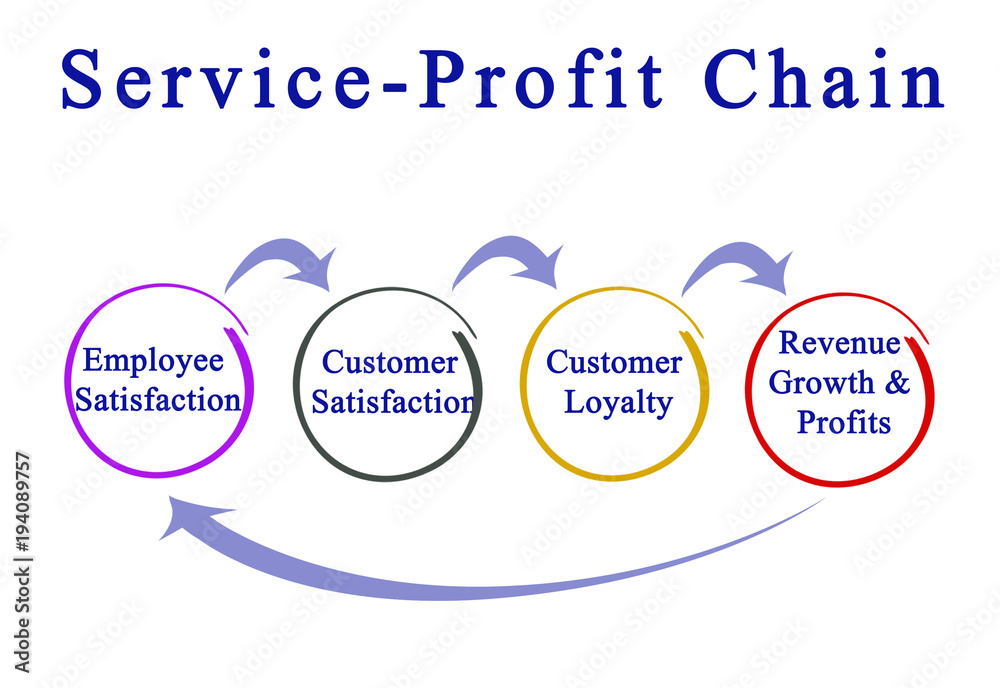 Service-Profit Chain

Employee Satisfaction

Customer Satisfaction

Customer Loyalty

Revenue Growth & Profits

Adobe Stock | #194089757